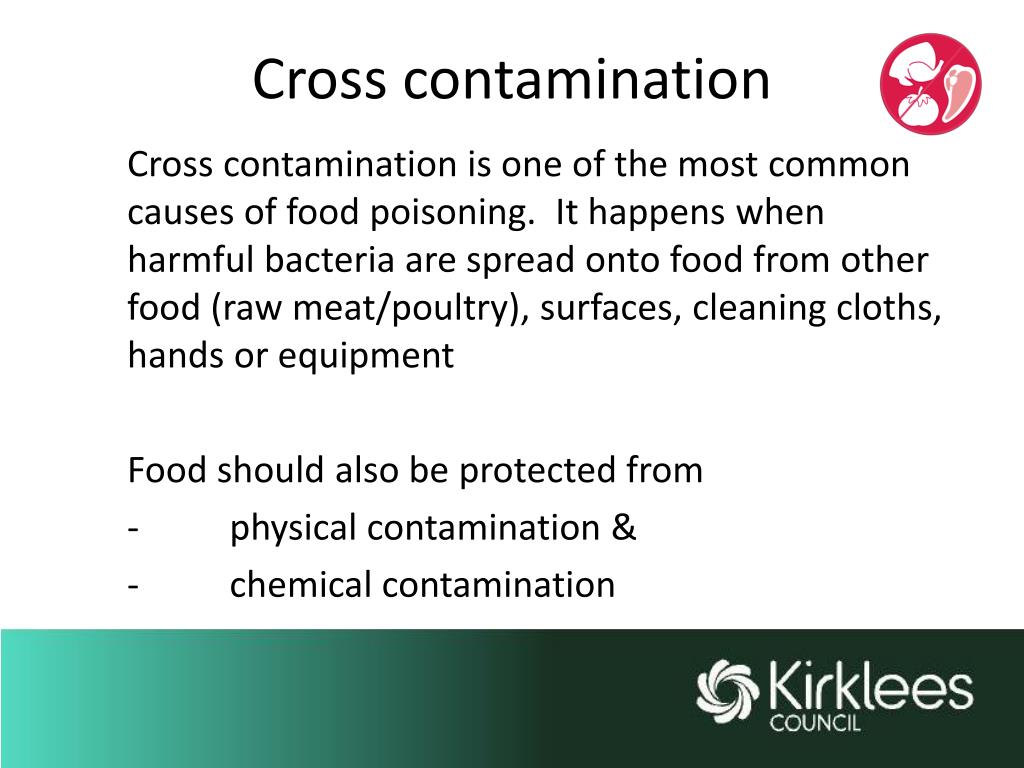 Cross contamination

Cross contamination is one of the most common causes of food poisoning. It happens when harmful bacteria are spread onto food from other food (raw meat/poultry), surfaces, cleaning cloths, hands or equipment

Food should also be protected from
- physical contamination &
- chemical contamination

Kirklees
COUNCIL